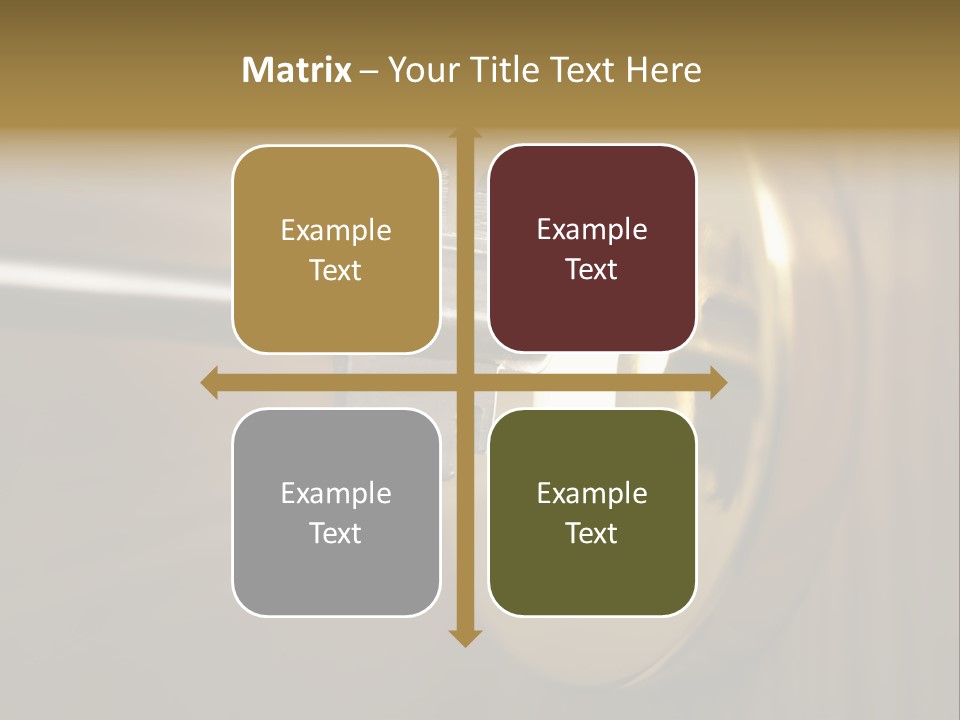 Matrix – Your Title Text Here

Example Text

Example Text

Example Text

Example Text